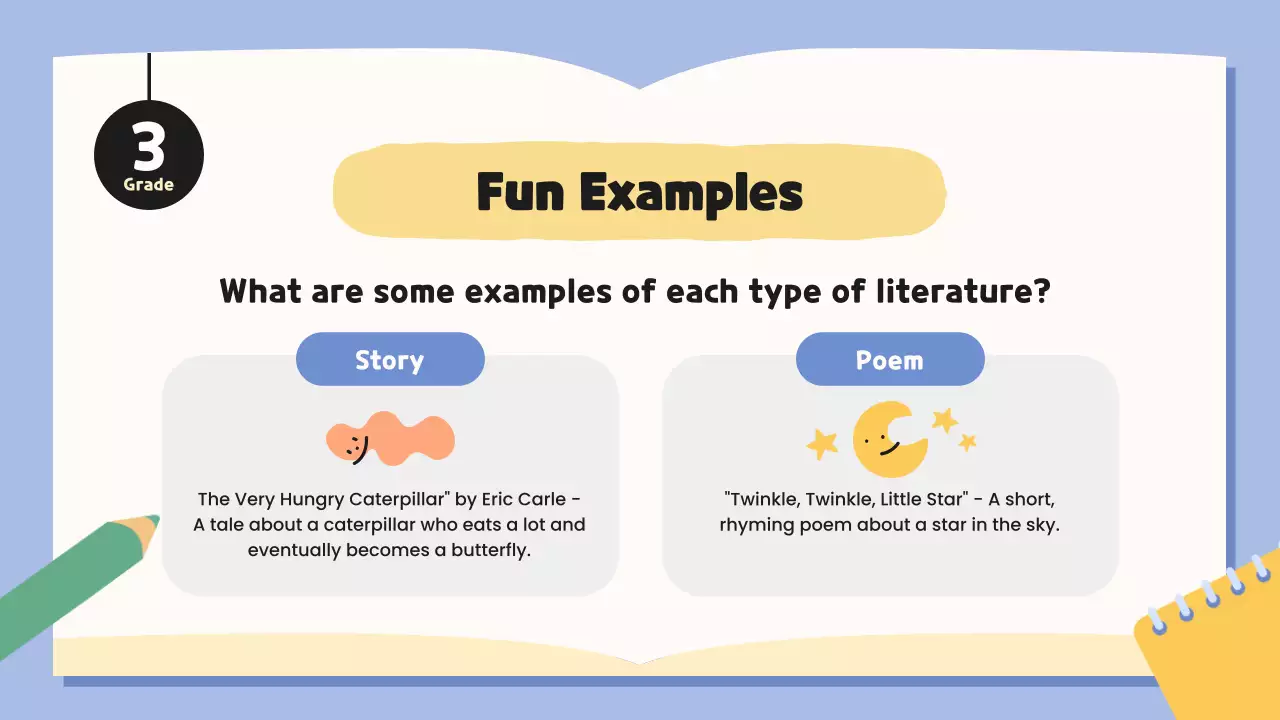 3
Grade

Fun Examples

What are some examples of each type of literature?

Story

The Very Hungry Caterpillar" by Eric Carle - A tale about a caterpillar who eats a lot and eventually becomes a butterfly.

Poem

"Twinkle, Twinkle, Little Star" - A short, rhyming poem about a star in the sky.